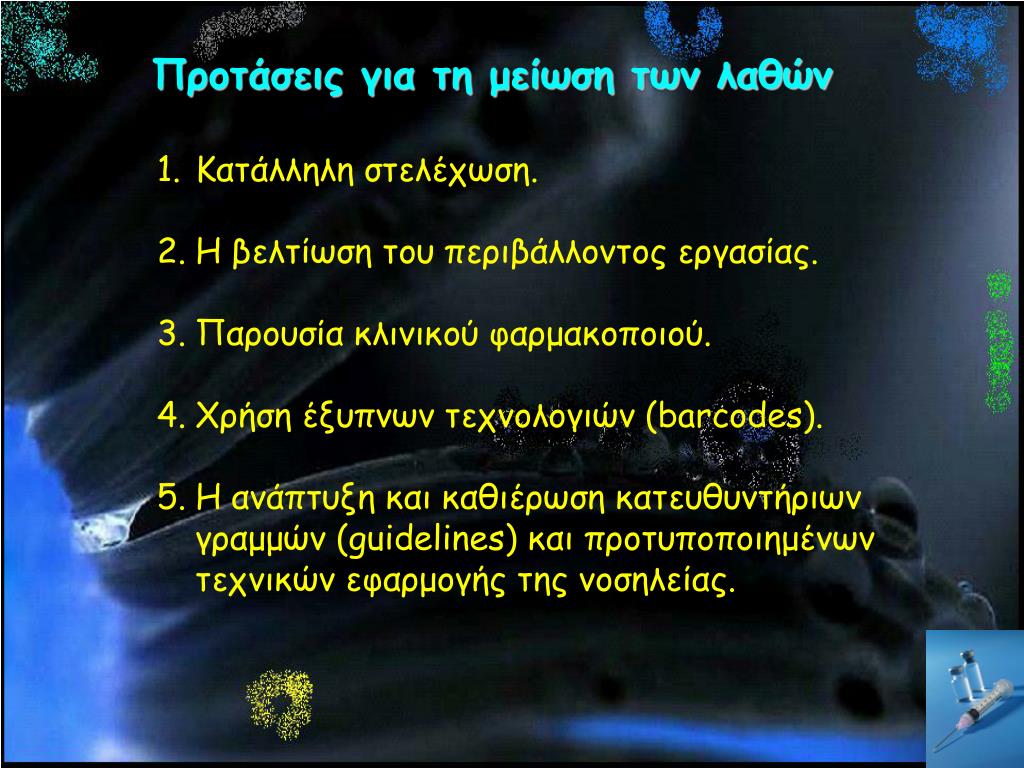 Προτάσεις για τη μείωση των λαθών

1. Κατάλληλη στελέχωση.

2. Η βελτίωση του περιβάλλοντος εργασίας.

3. Παρουσία κλινικού φαρμακοποιού.

4. Χρήση έξυπνων τεχνολογιών (barcodes).

5. Η ανάπτυξη και καθιέρωση κατευθυντήριων γραμμών (guidelines) και προτυποποιημένων τεχνικών εφαρμογής της νοσηλείας.